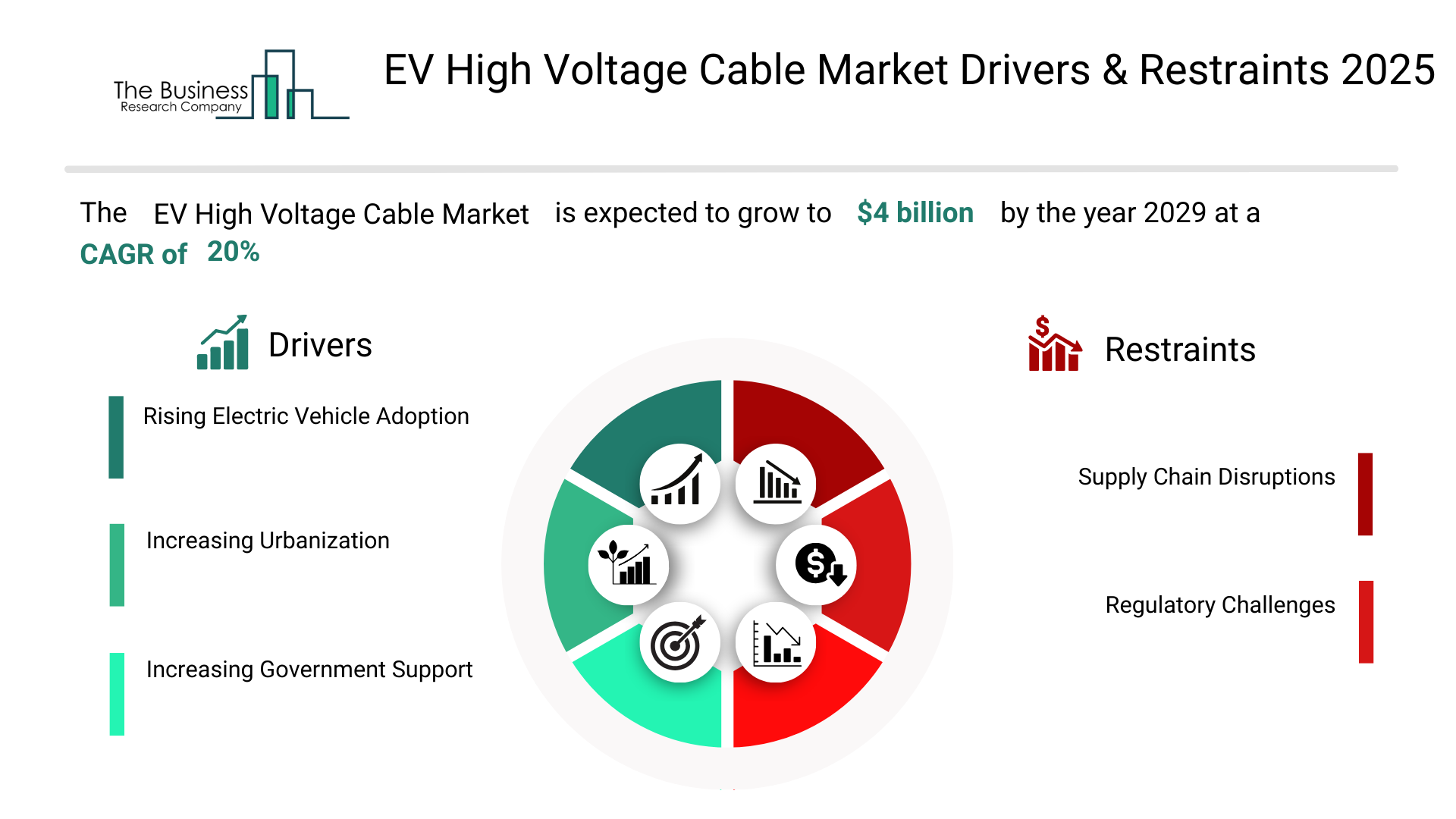 The Business Research Company

EV High Voltage Cable Market Drivers & Restraints 2025

The EV High Voltage Cable Market is expected to grow to $4 billion by the year 2029 at a CAGR of 20%

Drivers

Rising Electric Vehicle Adoption

Increasing Urbanization

Increasing Government Support

Restraints

Supply Chain Disruptions

Regulatory Challenges